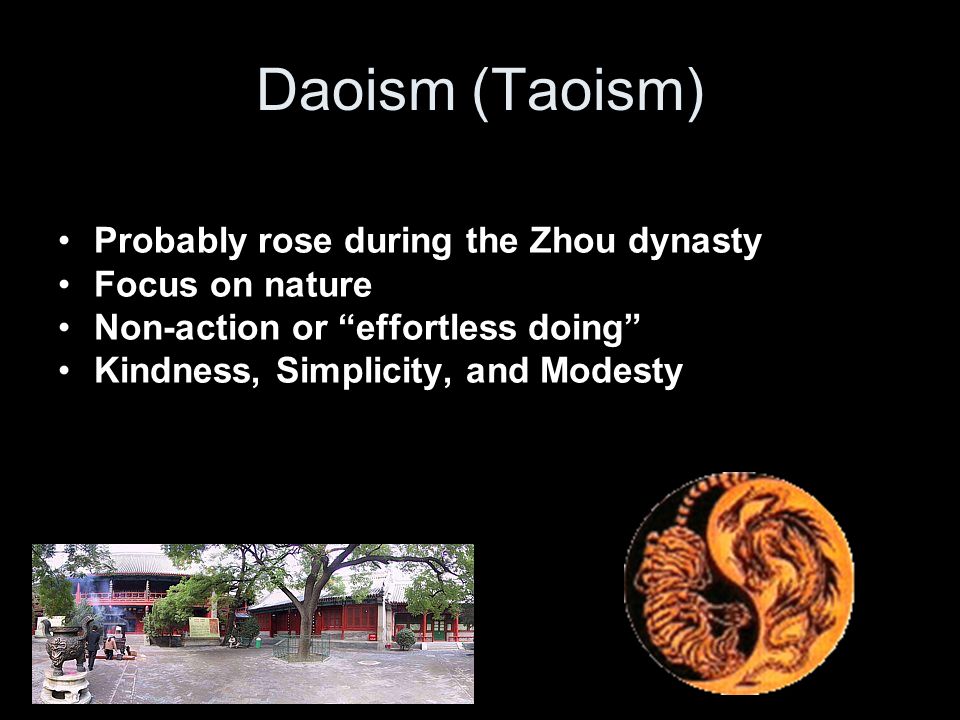 Daoism (Taoism)

• Probably rose during the Zhou dynasty
• Focus on nature
• Non-action or “effortless doing”
• Kindness, Simplicity, and Modesty